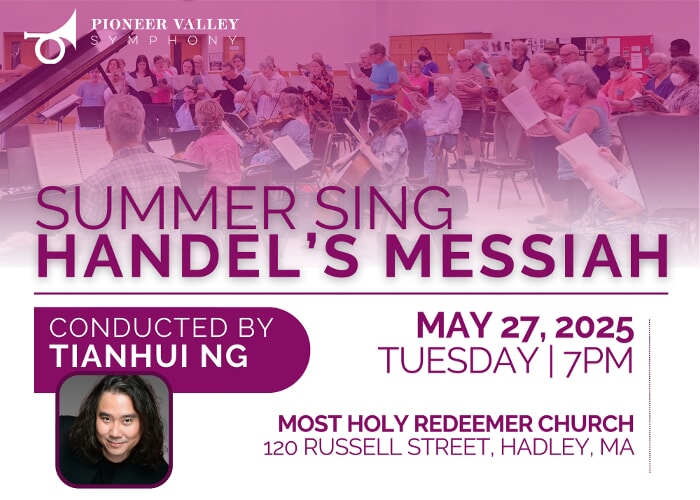 PIONEER VALLEY
SYMPHONY

SUMMER SING
HANDEL'S MESSIAH

CONDUCTED BY
TIANHUI NG

MAY 27, 2025
TUESDAY | 7PM

MOST HOLY REDEEMER CHURCH
120 RUSSELL STREET, HADLEY, MA